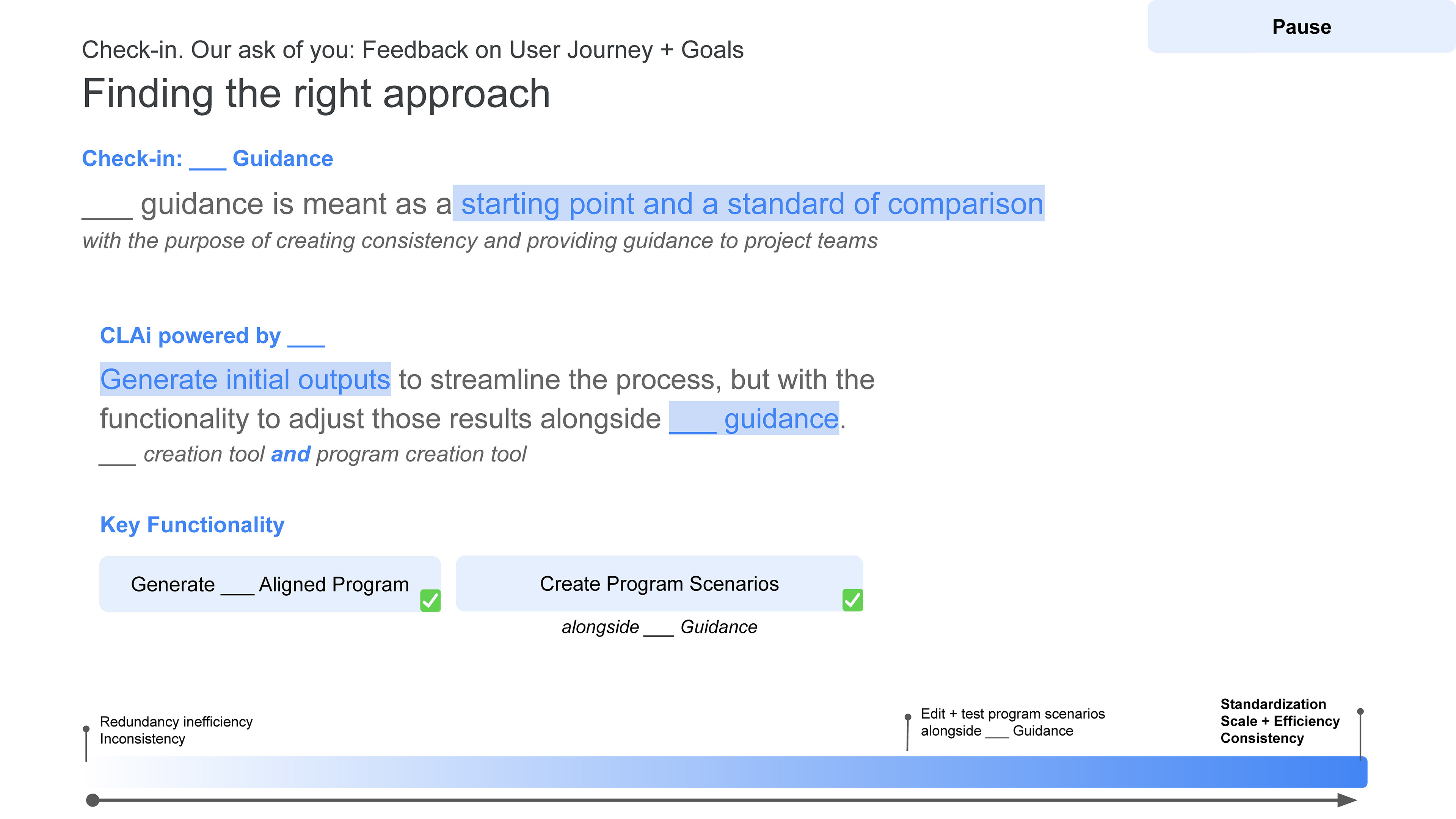 Pause

Check-in. Our ask of you: Feedback on User Journey + Goals

Finding the right approach

Check-in: ___ Guidance

___ guidance is meant as a starting point and a standard of comparison

with the purpose of creating consistency and providing guidance to project teams

CLAi powered by ___

Generate initial outputs to streamline the process, but with the functionality to adjust those results alongside ___ guidance.

___ creation tool and program creation tool

Key Functionality

Generate ___ Aligned Program

Create Program Scenarios

alongside ___ Guidance

Redundancy inefficiency
Inconsistency

Edit + test program scenarios
alongside ___ Guidance

Standardization
Scale + Efficiency
Consistency